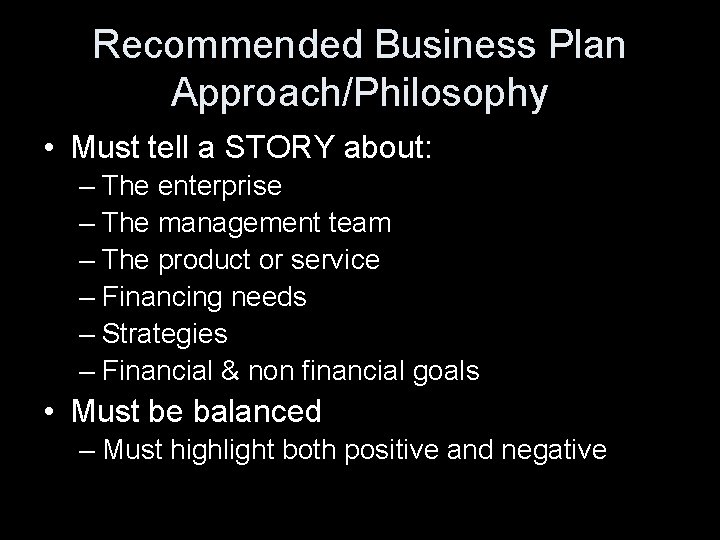 Recommended Business Plan Approach/Philosophy

• Must tell a STORY about:
– The enterprise
– The management team
– The product or service
– Financing needs
– Strategies
– Financial & non financial goals
• Must be balanced
– Must highlight both positive and negative